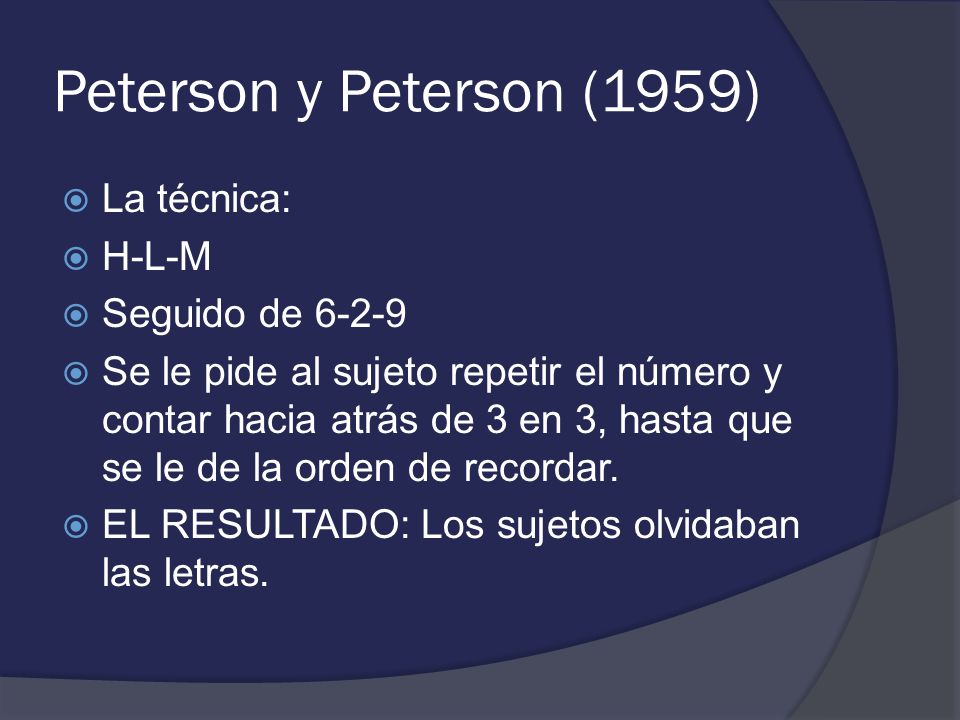 Peterson y Peterson (1959)

La técnica:

H-L-M

Seguido de 6-2-9

Se le pide al sujeto repetir el número y contar hacia atrás de 3 en 3, hasta que se le de la orden de recordar.

EL RESULTADO: Los sujetos olvidaban las letras.